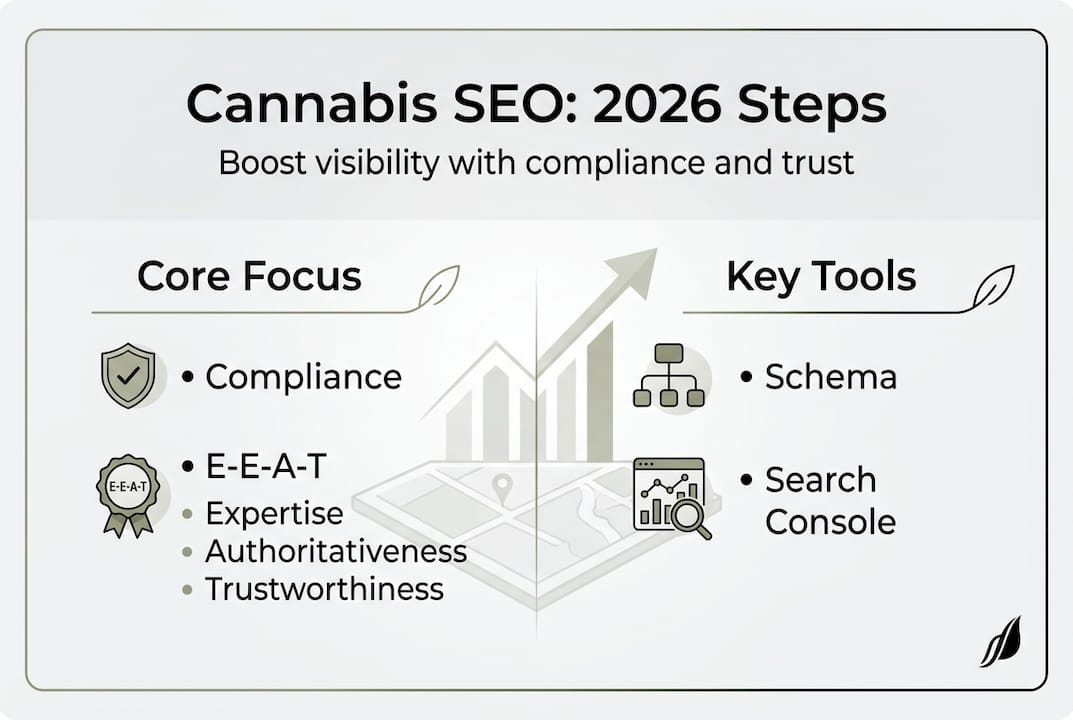 Cannabis SEO: 2026 Steps

Boost visibility with compliance and trust

Core Focus

• Compliance

E-E-A-T

• E-E-A-T
• Expertise
• Authoritativeness
• Trustworthiness

Key Tools

• Schema

• Search Console